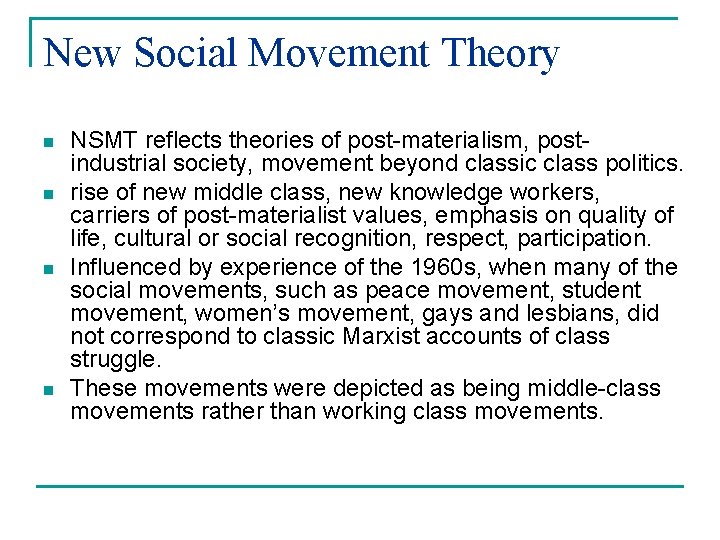 New Social Movement Theory

- NSMT reflects theories of post-materialism, post-industrial society, movement beyond classic class politics.
- rise of new middle class, new knowledge workers, carriers of post-materialist values, emphasis on quality of life, cultural or social recognition, respect, participation.
- Influenced by experience of the 1960s, when many of the social movements, such as peace movement, student movement, women's movement, gays and lesbians, did not correspond to classic Marxist accounts of class struggle.
- These movements were depicted as being middle-class movements rather than working class movements.